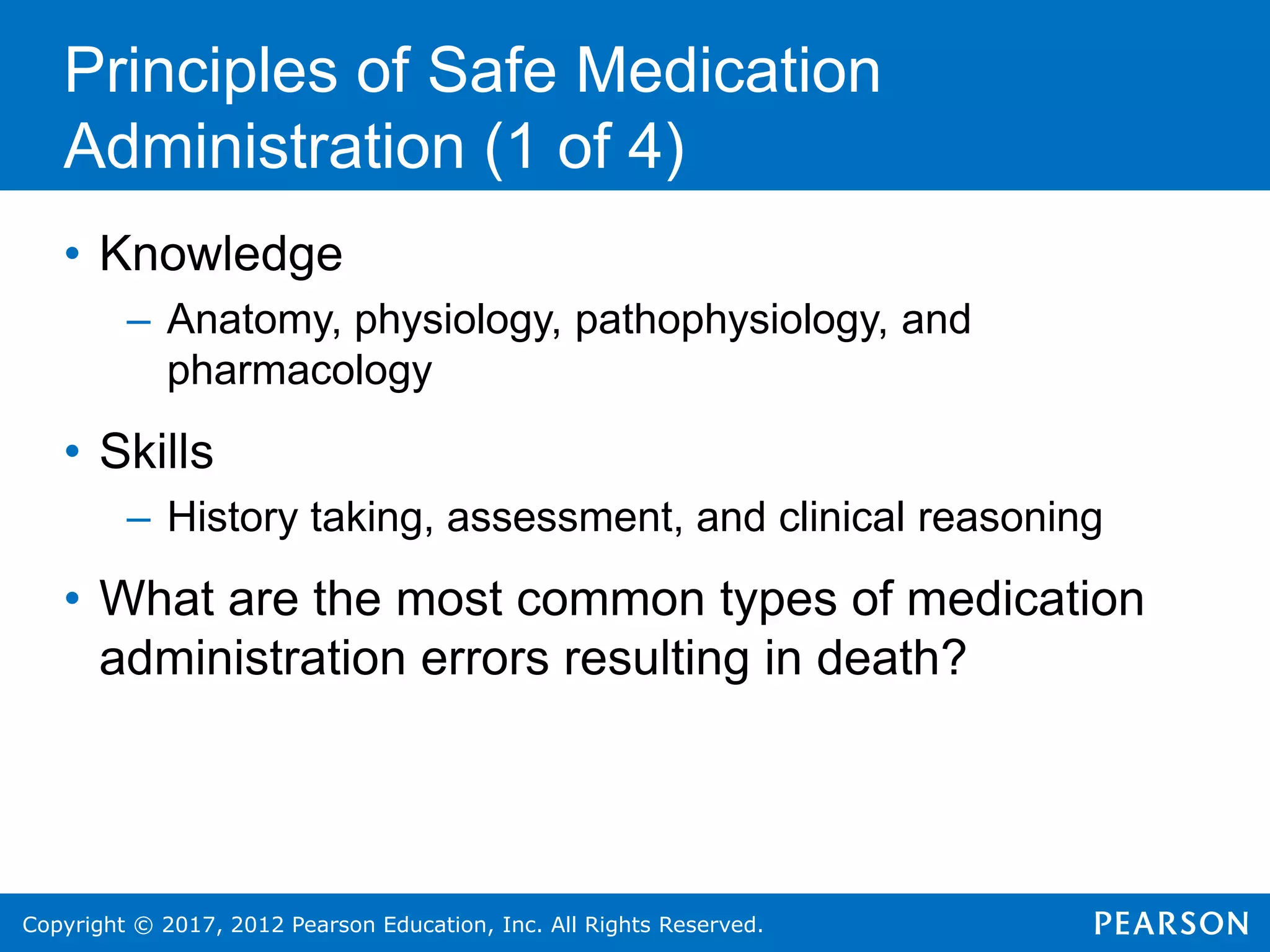 Principles of Safe Medication Administration (1 of 4)

• Knowledge
– Anatomy, physiology, pathophysiology, and pharmacology

• Skills
– History taking, assessment, and clinical reasoning

• What are the most common types of medication administration errors resulting in death?

Copyright © 2017, 2012 Pearson Education, Inc. All Rights Reserved.

PEARSON